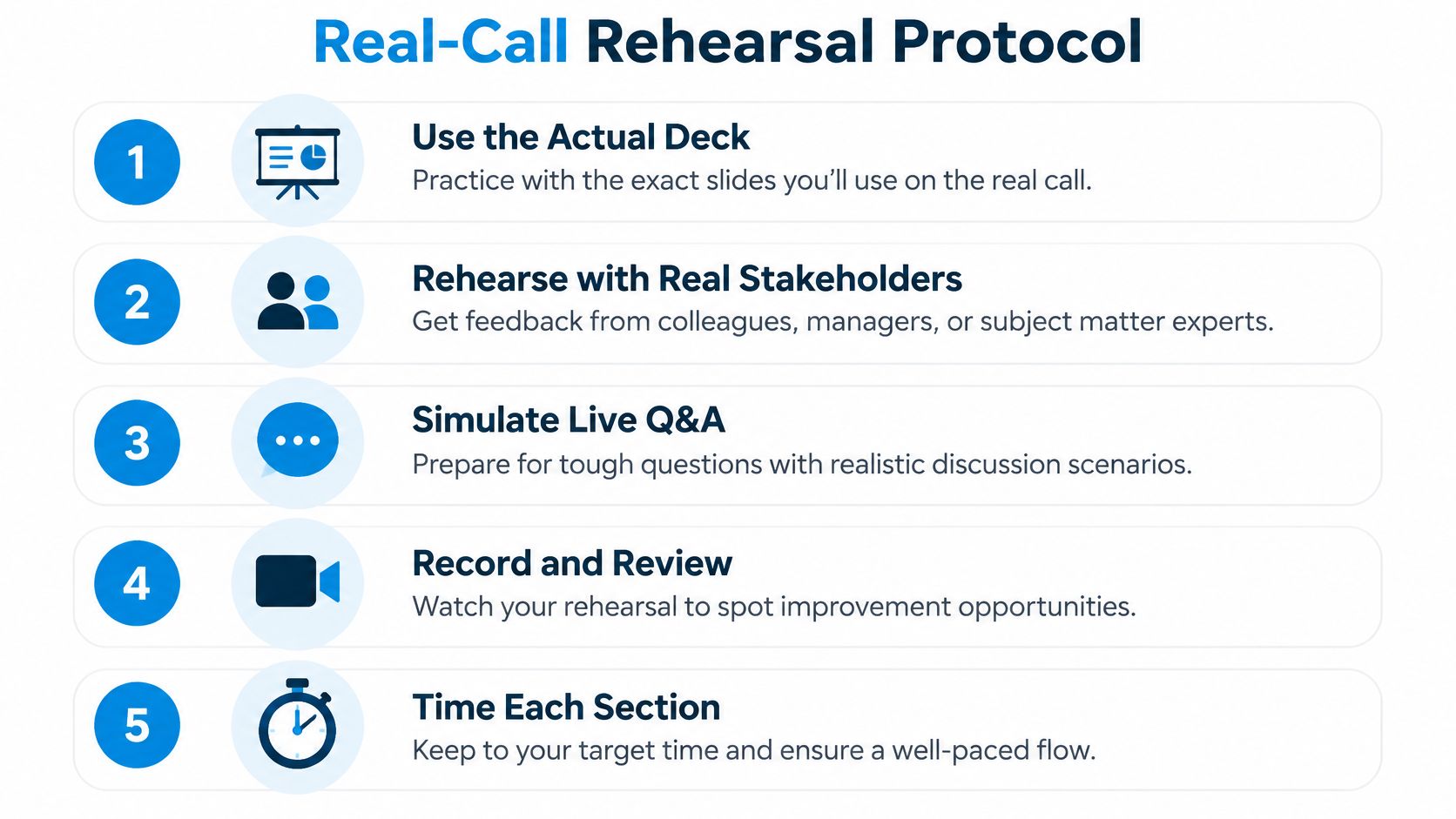 Real-Call Rehearsal Protocol

1

Use the Actual Deck

Practice with the exact slides you'll use on the real call.

2

Rehearse with Real Stakeholders

Get feedback from colleagues, managers, or subject matter experts.

3

Simulate Live Q&A

Prepare for tough questions with realistic discussion scenarios.

4

Record and Review

Watch your rehearsal to spot improvement opportunities.

5

Time Each Section

Keep to your target time and ensure a well-paced flow.